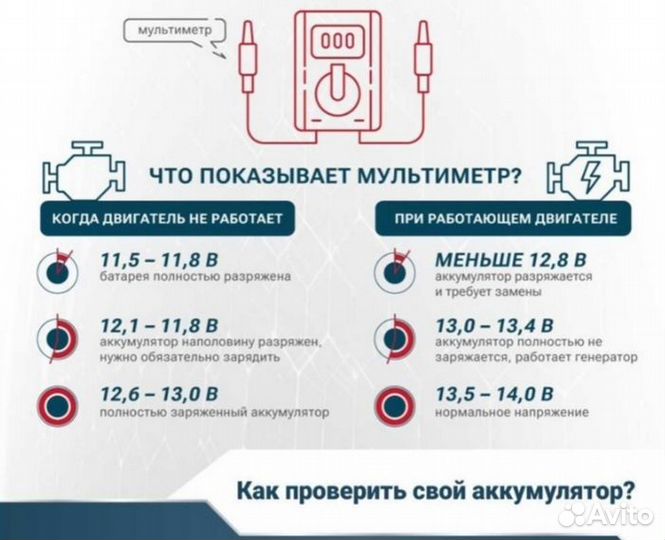 мультиметр

000

ЧТО ПОКАЗЫВАЕТ МУЛЬТИМЕТР?

КОГДА ДВИГАТЕЛЬ НЕ РАБОТАЕТ

11,5 – 11,8 В
батарея полностью разряжена

12,1 – 11,8 В
аккумулятор наполовину разряжен, нужно обязательно зарядить

12,6 – 13,0 В
полностью заряженный аккумулятор

ПРИ РАБОТАЮЩЕМ ДВИГАТЕЛЕ

МЕНЬШЕ 12,8 В
аккумулятор разряжается и требует замены

13,0 – 13,4 В
аккумулятор полностью не заряжается, работает генератор

13,5 – 14,0 В
нормальное напряжение

Как проверить свой аккумулятор?

Avito